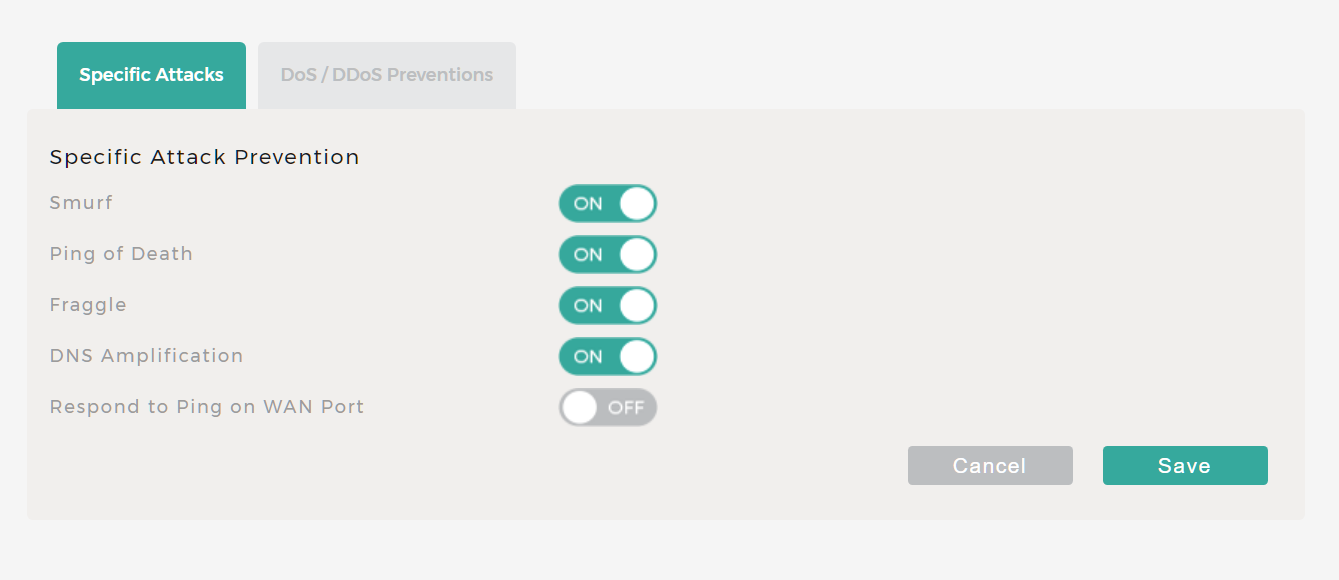 Specific Attacks
DoS / DDoS Preventions

Specific Attack Prevention

Smurf ON
Ping of Death ON
Fraggle ON
DNS Amplification ON
Respond to Ping on WAN Port OFF

Cancel
Save